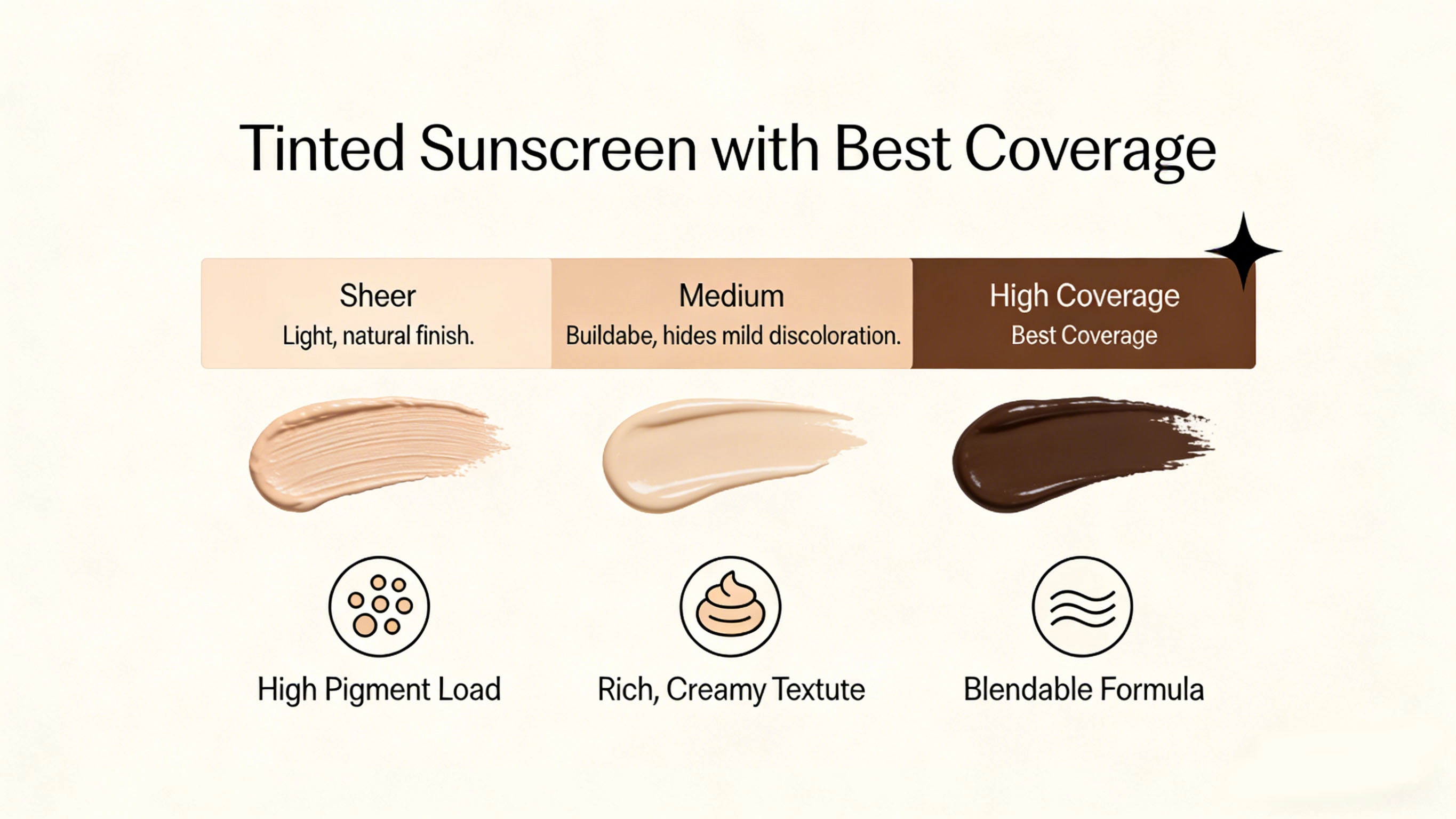 Tinted Sunscreen with Best Coverage

Sheer
Light, natural finish.

Medium
Buildabe, hides mild discoloration.

High Coverage
Best Coverage

High Pigment Load

Rich, Creamy Textute

Blendable Formula